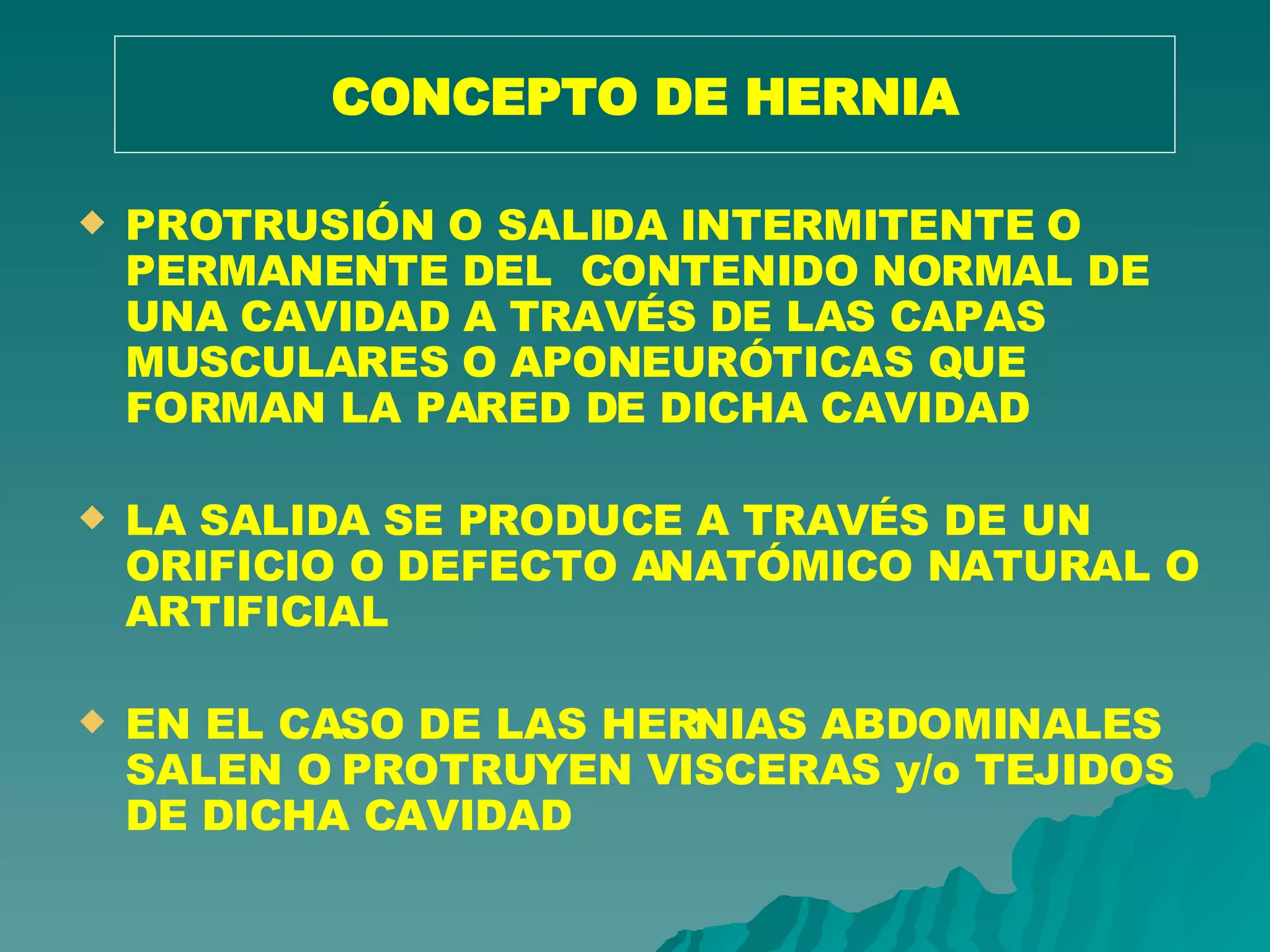 CONCEPTO DE HERNIA

PROTRUSIÓN O SALIDA INTERMITENTE O PERMANENTE DEL CONTENIDO NORMAL DE UNA CAVIDAD A TRAVÉS DE LAS CAPAS MUSCULARES O APONEURÓTICAS QUE FORMAN LA PARED DE DICHA CAVIDAD

LA SALIDA SE PRODUCE A TRAVÉS DE UN ORIFICIO O DEFECTO ANATÓMICO NATURAL O ARTIFICIAL

EN EL CASO DE LAS HERNIAS ABDOMINALES SALEN O PROTRUYEN VISCERAS y/o TEJIDOS DE DICHA CAVIDAD